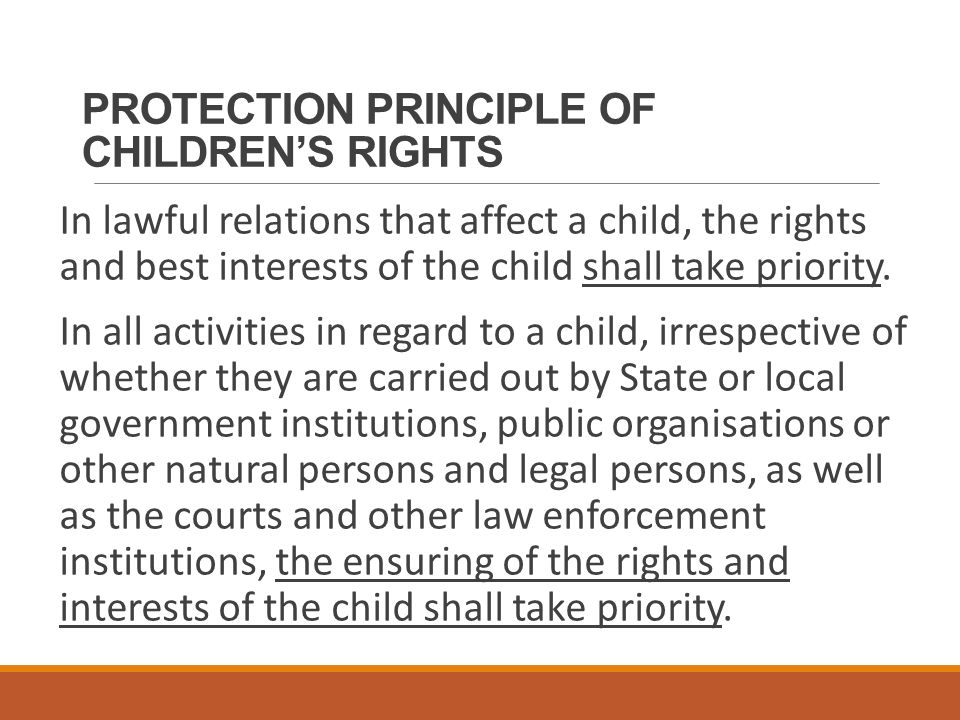 PROTECTION PRINCIPLE OF CHILDREN'S RIGHTS

In lawful relations that affect a child, the rights and best interests of the child shall take priority.

In all activities in regard to a child, irrespective of whether they are carried out by State or local government institutions, public organisations or other natural persons and legal persons, as well as the courts and other law enforcement institutions, the ensuring of the rights and interests of the child shall take priority.